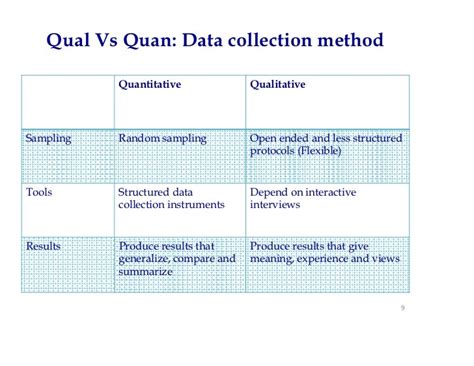 Qual Vs Quan: Data collection method

| | Quantitative | Qualitative |
|---|---|---|
| Sampling | Random sampling | Open ended and less structured protocols (Flexible) |
| Tools | Structured data collection instruments | Depend on interactive interviews |
| Results | Produce results that generalize, compare and summarize | Produce results that give meaning, experience and views |

9